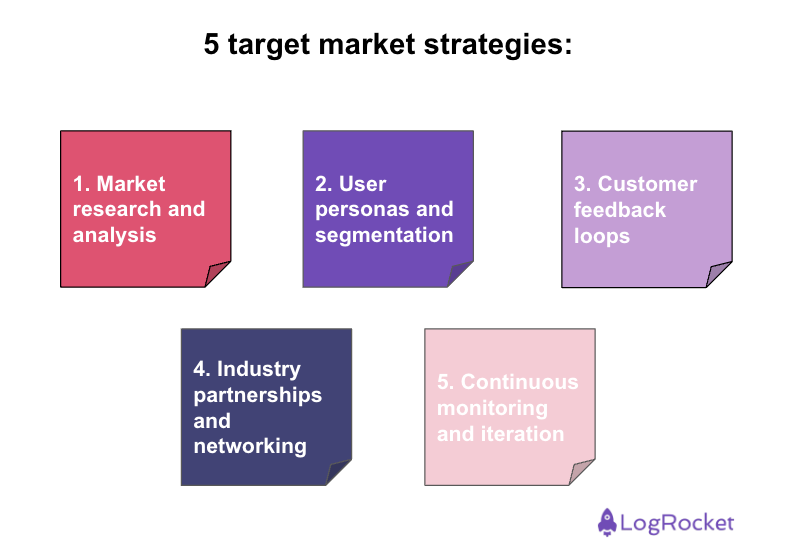 5 target market strategies:

1. Market research and analysis

2. User personas and segmentation

3. Customer feedback loops

4. Industry partnerships and networking

5. Continuous monitoring and iteration

LogRocket